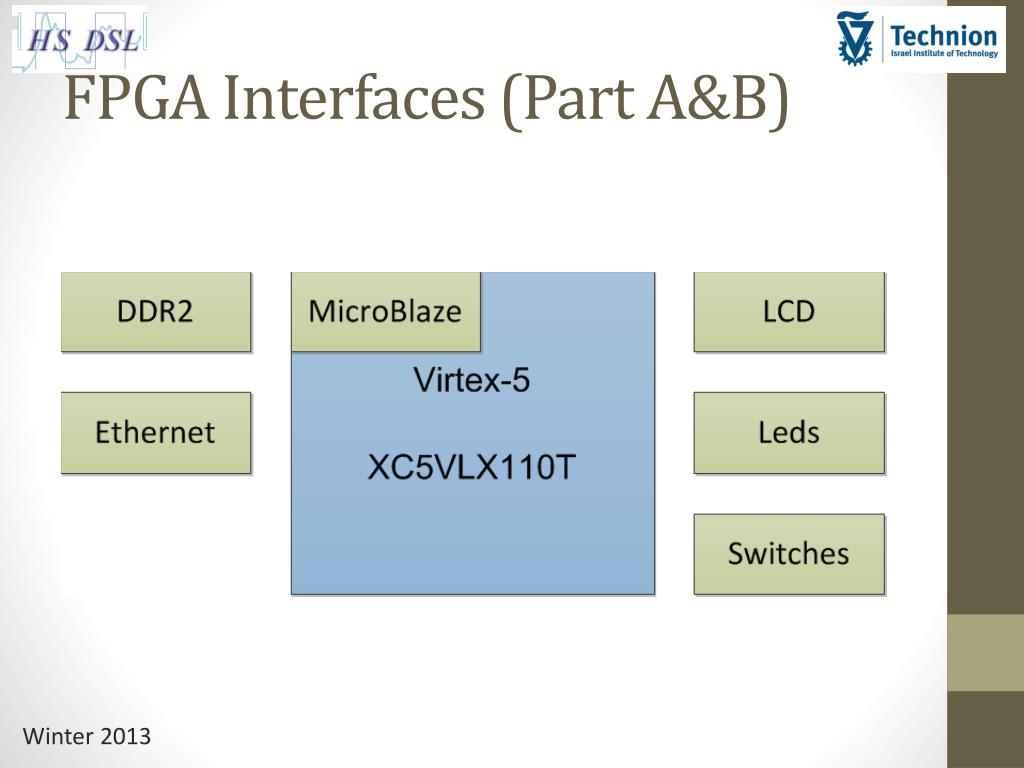 HS DSL

Technion
Israel Institute of Technology

FPGA Interfaces (Part A&B)

DDR2

Ethernet

MicroBlaze

Virtex-5

XC5VLX110T

LCD

Leds

Switches

Winter 2013